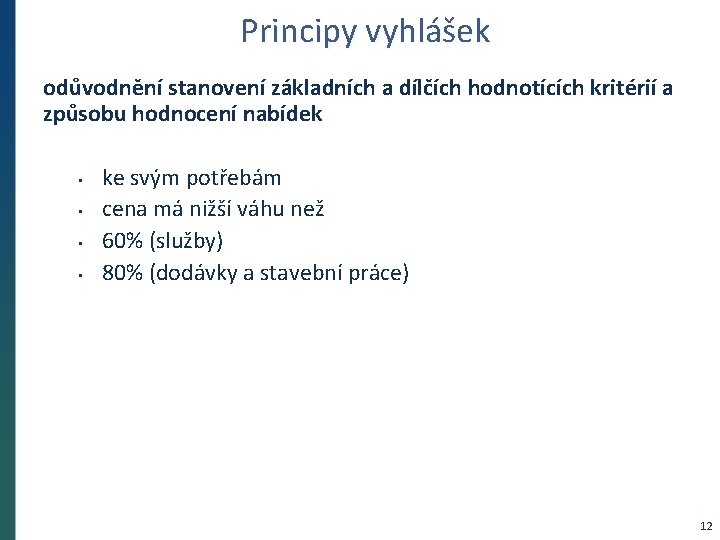 Principy vyhlášek

odůvodnění stanovení základních a dílčích hodnotících kritérií a způsobu hodnocení nabídek

- ke svým potřebám
- cena má nižší váhu než
- 60% (služby)
- 80% (dodávky a stavební práce)

12